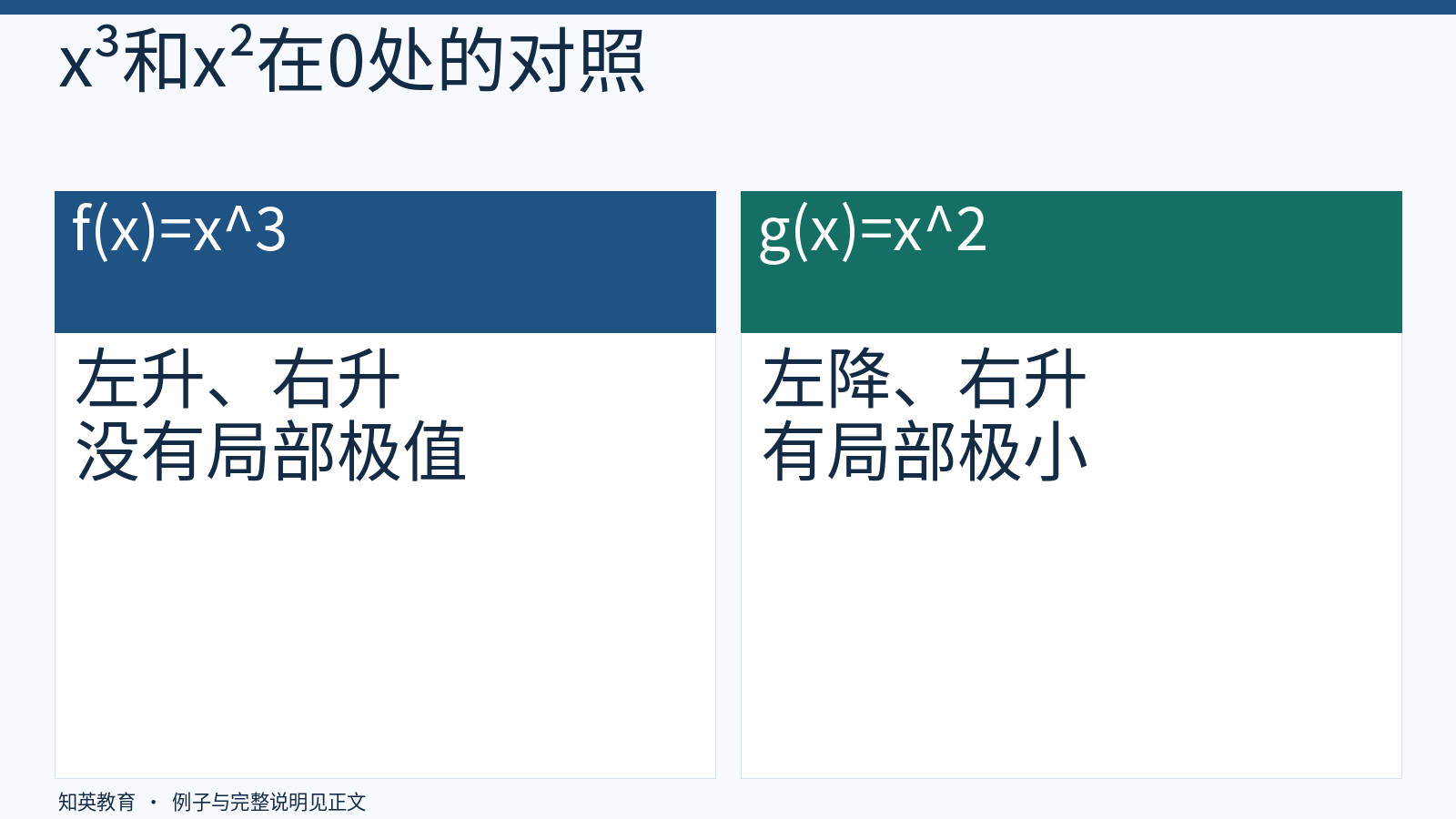 $x^3$和$x^2$在0处的对照

f(x)=x^3

左升、右升
没有局部极值

g(x)=x^2

左降、右升
有局部极小

知英教育 · 例子与完整说明见正文